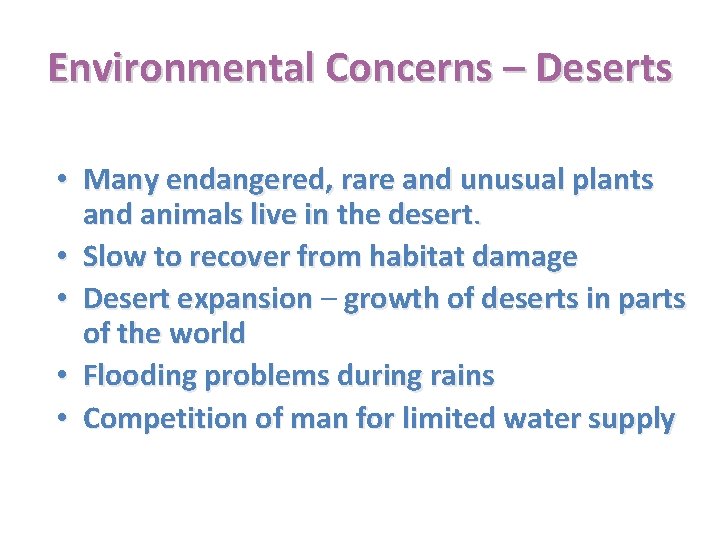 Environmental Concerns – Deserts

• Many endangered, rare and unusual plants and animals live in the desert.
• Slow to recover from habitat damage
• Desert expansion – growth of deserts in parts of the world
• Flooding problems during rains
• Competition of man for limited water supply